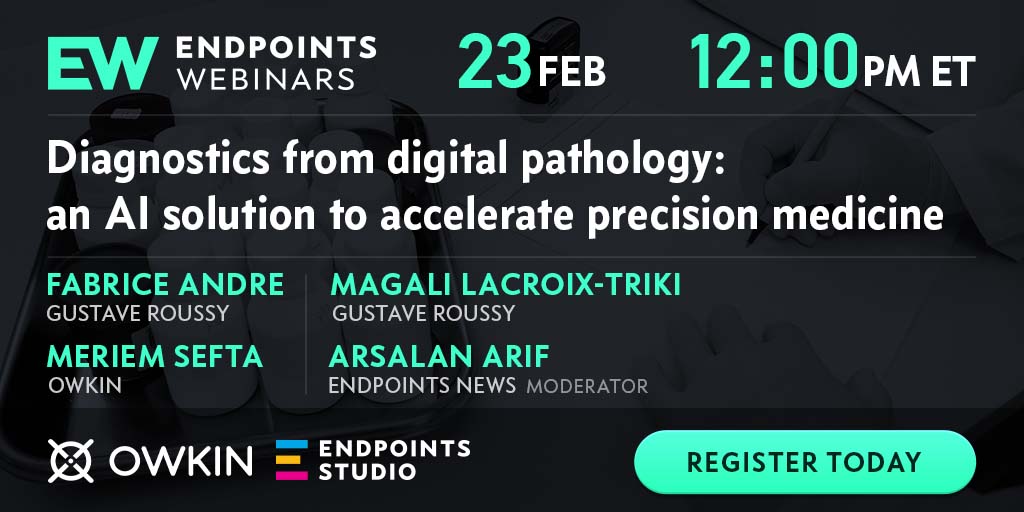 EW ENDPOINTS WEBINARS

23 FEB 12:00 PM ET

Diagnostics from digital pathology: an AI solution to accelerate precision medicine

FABRICE ANDRE
GUSTAVE ROUSSY

MERIEM SEFTA
OWKIN

MAGALI LACROIX-TRIKI
GUSTAVE ROUSSY

ARSALAN ARIF
ENDPOINTS NEWS MODERATOR

OWKIN

ENDPOINTS STUDIO

REGISTER TODAY